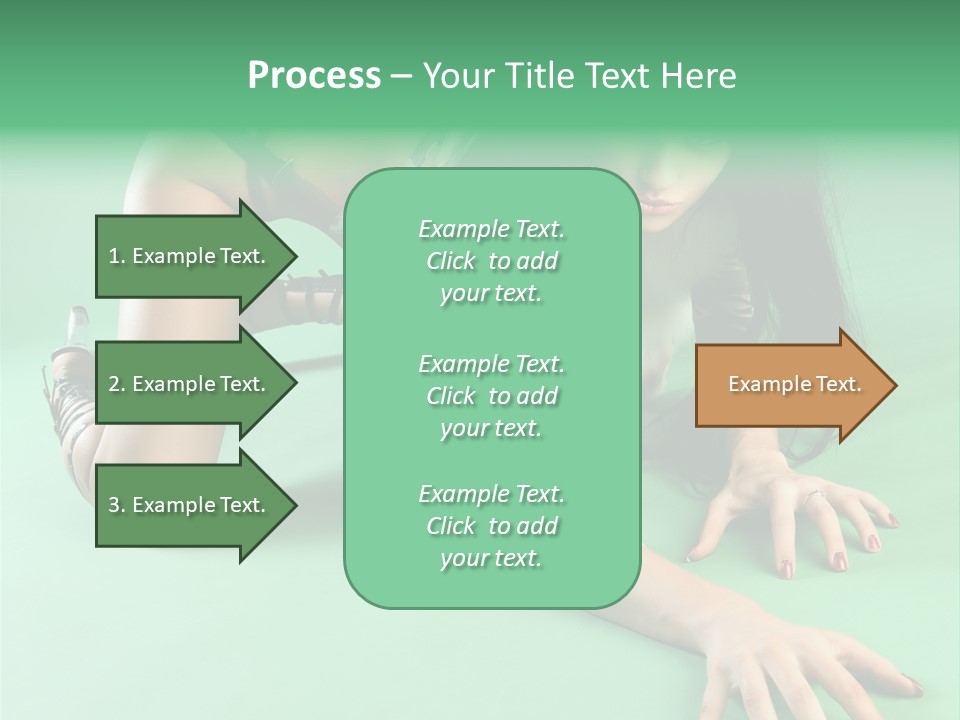 Process – Your Title Text Here

1. Example Text.

2. Example Text.

3. Example Text.

Example Text. Click to add your text.

Example Text. Click to add your text.

Example Text. Click to add your text.

Example Text.